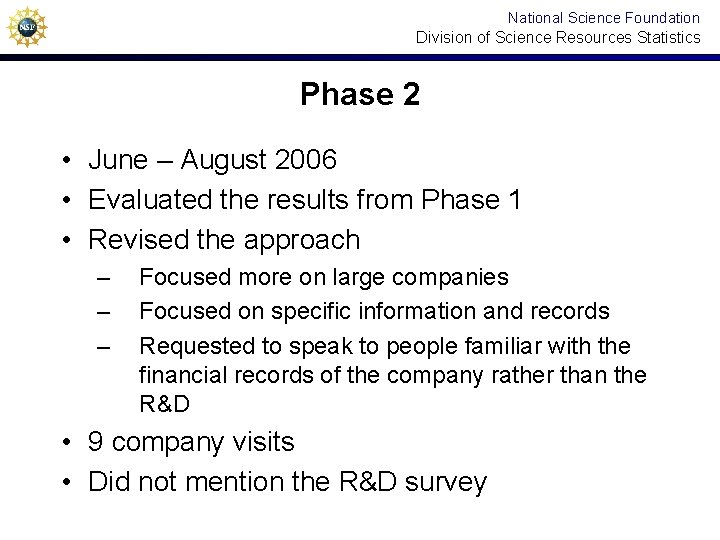 NSF

National Science Foundation
Division of Science Resources Statistics

Phase 2

• June – August 2006
• Evaluated the results from Phase 1
• Revised the approach
– Focused more on large companies
– Focused on specific information and records
– Requested to speak to people familiar with the financial records of the company rather than the R&D
• 9 company visits
• Did not mention the R&D survey